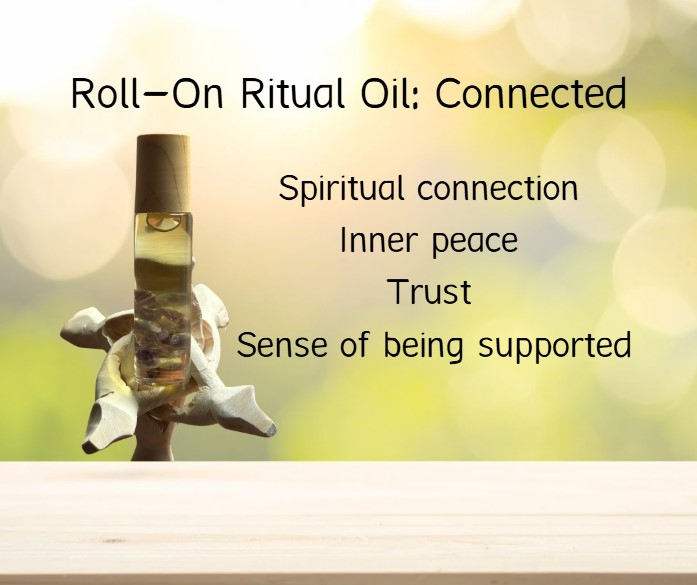 Roll-On Ritual Oil: Connected

Spiritual connection
Inner peace
Trust
Sense of being supported